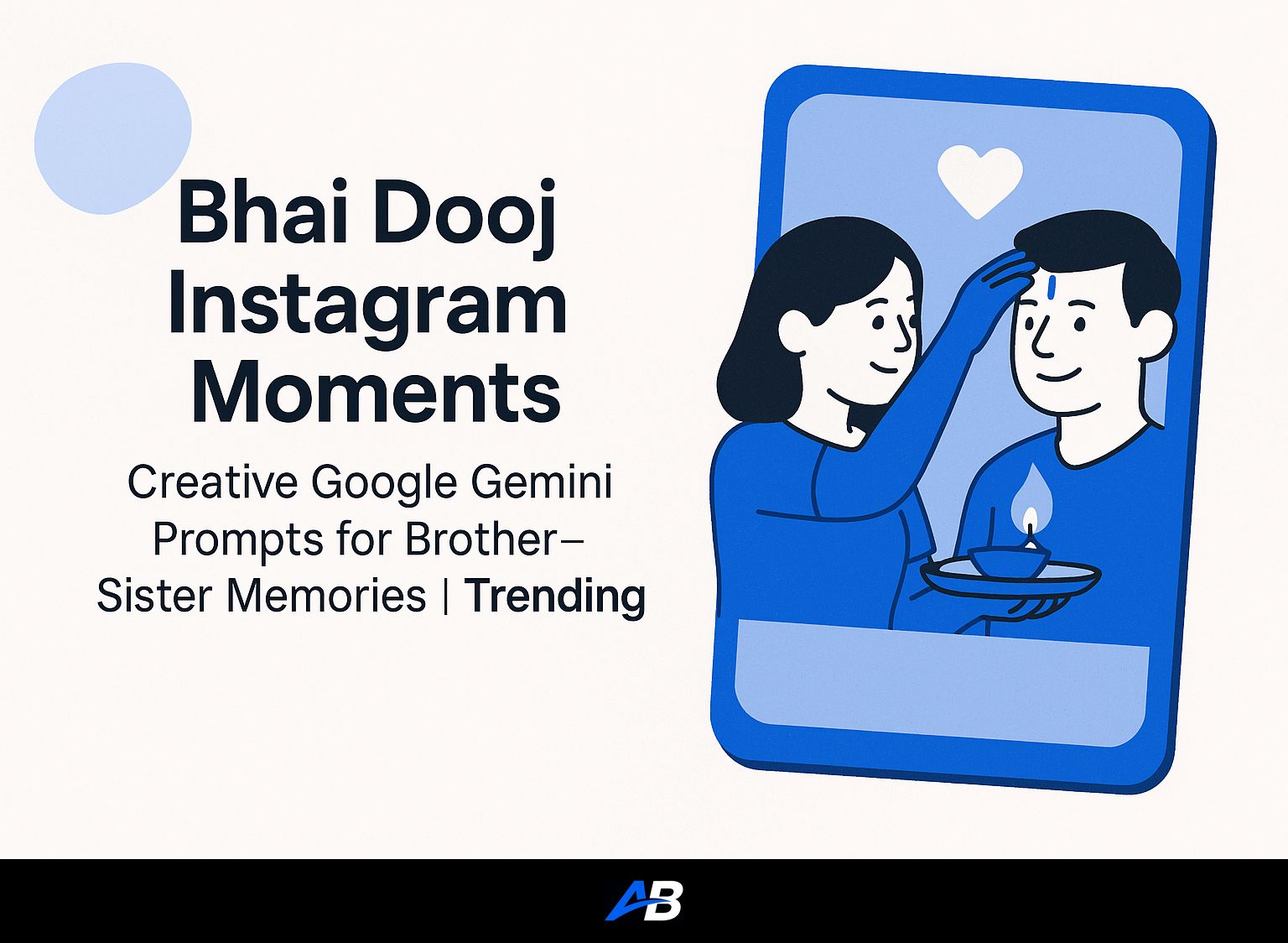 Bhai Dooj Instagram Moments

Creative Google Gemini Prompts for Brother–Sister Memories | Trending

AB